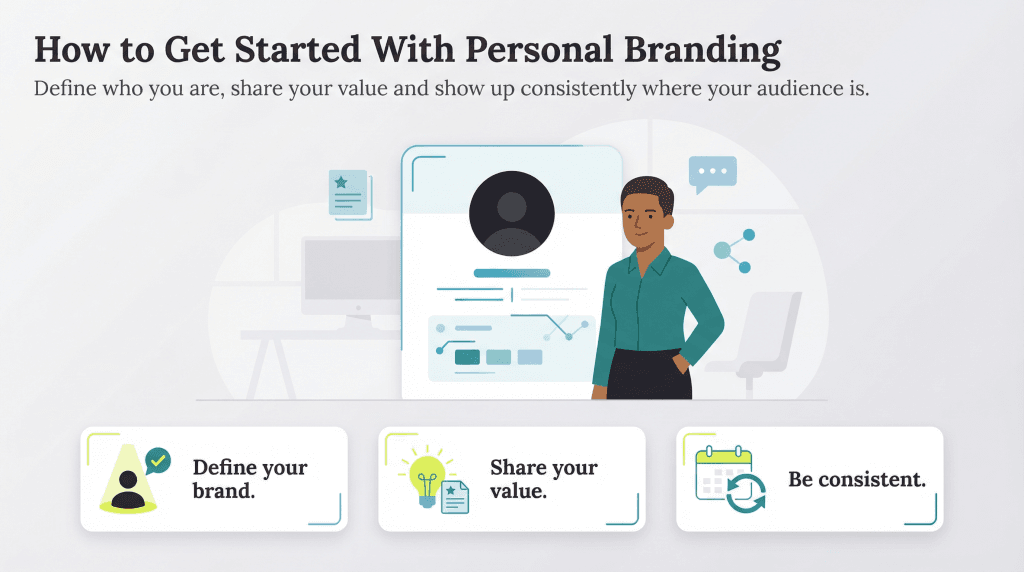 How to Get Started With Personal Branding

Define who you are, share your value and show up consistently where your audience is.

Define your brand.

Share your value.

Be consistent.